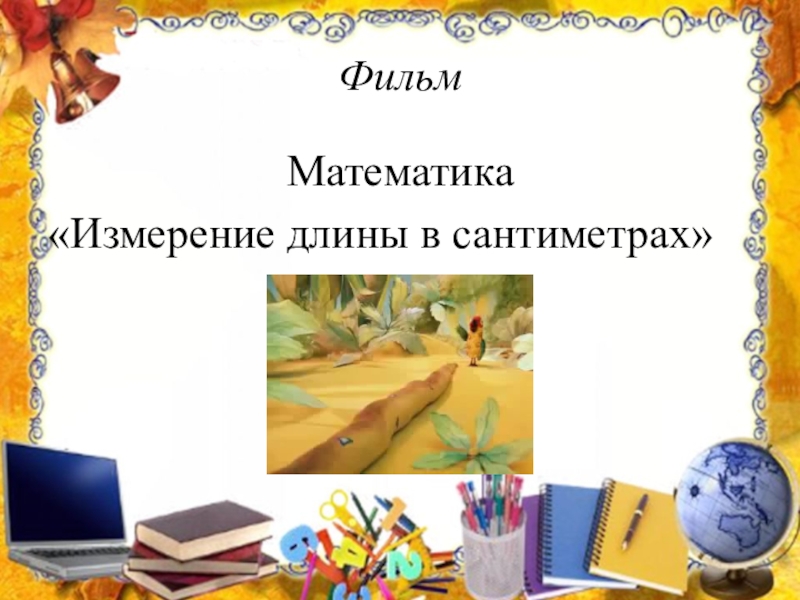 Фильм

Математика
«Измерение длины в сантиметрах»